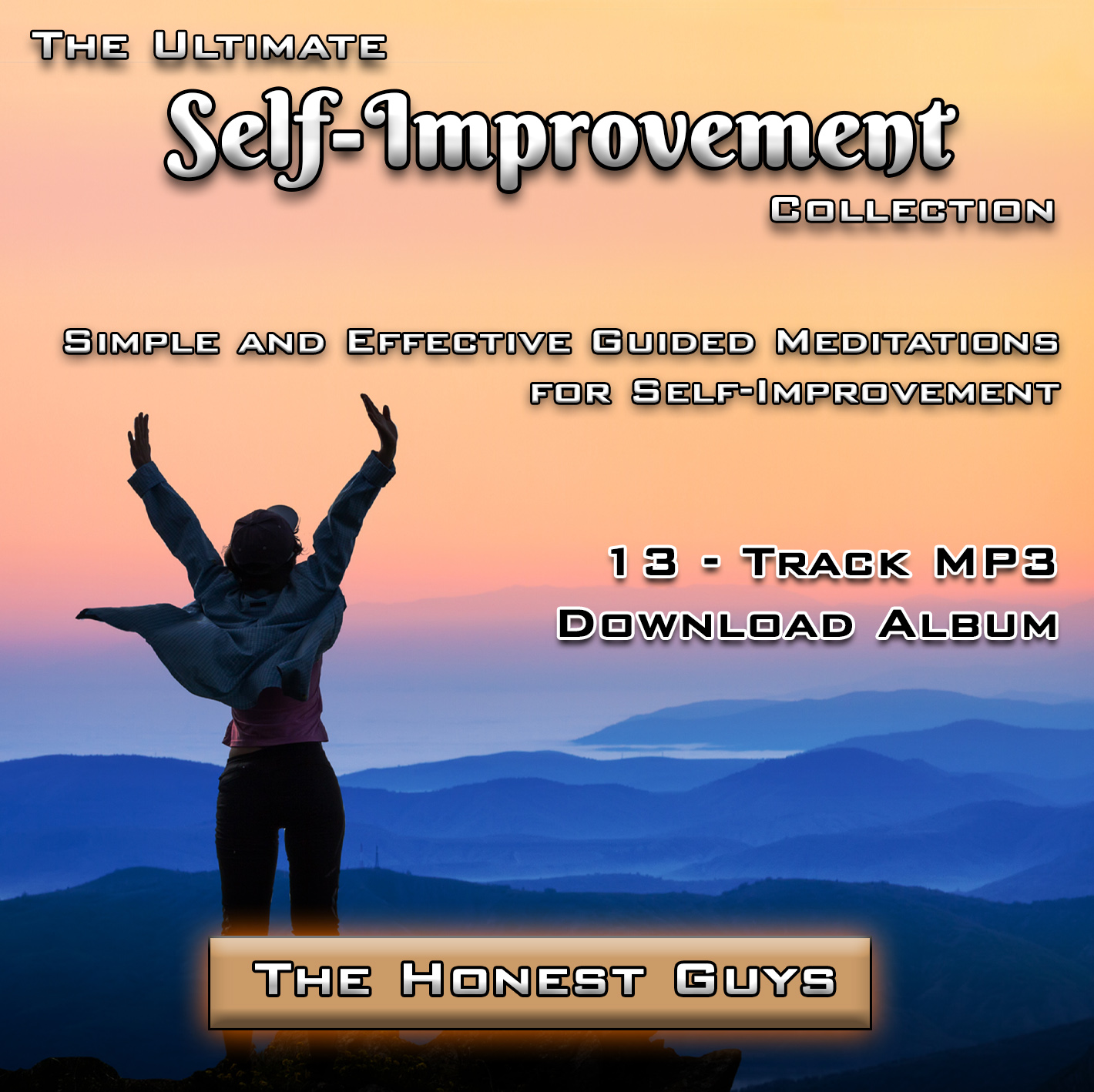 The Ultimate
Self-Improvement
Collection

Simple and Effective Guided Meditations for Self-Improvement

13 - Track MP3
Download Album

The Honest Guys